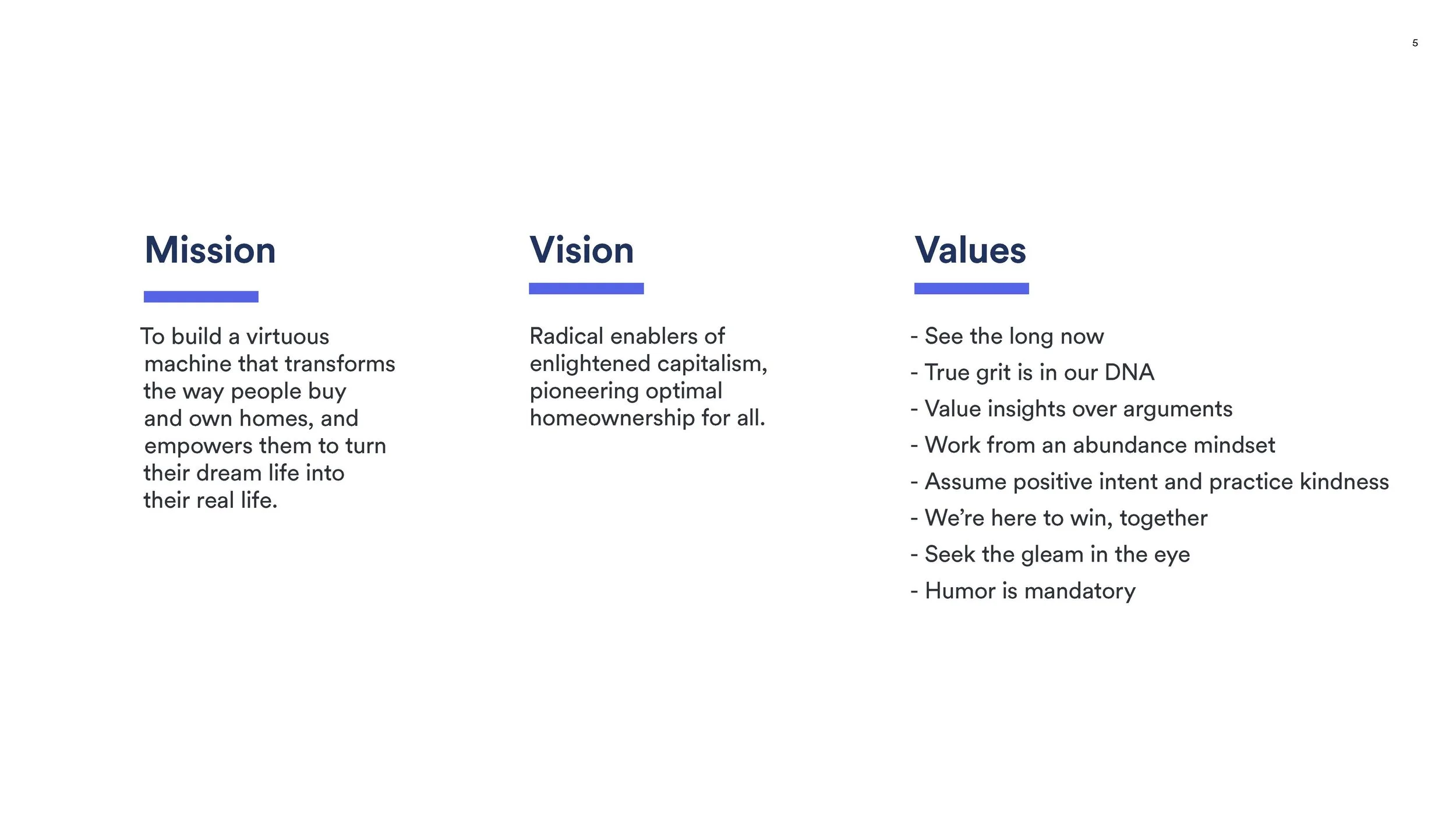 5

Mission

To build a virtuous machine that transforms the way people buy and own homes, and empowers them to turn their dream life into their real life.

Vision

Radical enablers of enlightened capitalism, pioneering optimal homeownership for all.

Values

- See the long now
- True grit is in our DNA
- Value insights over arguments
- Work from an abundance mindset
- Assume positive intent and practice kindness
- We're here to win, together
- Seek the gleam in the eye
- Humor is mandatory